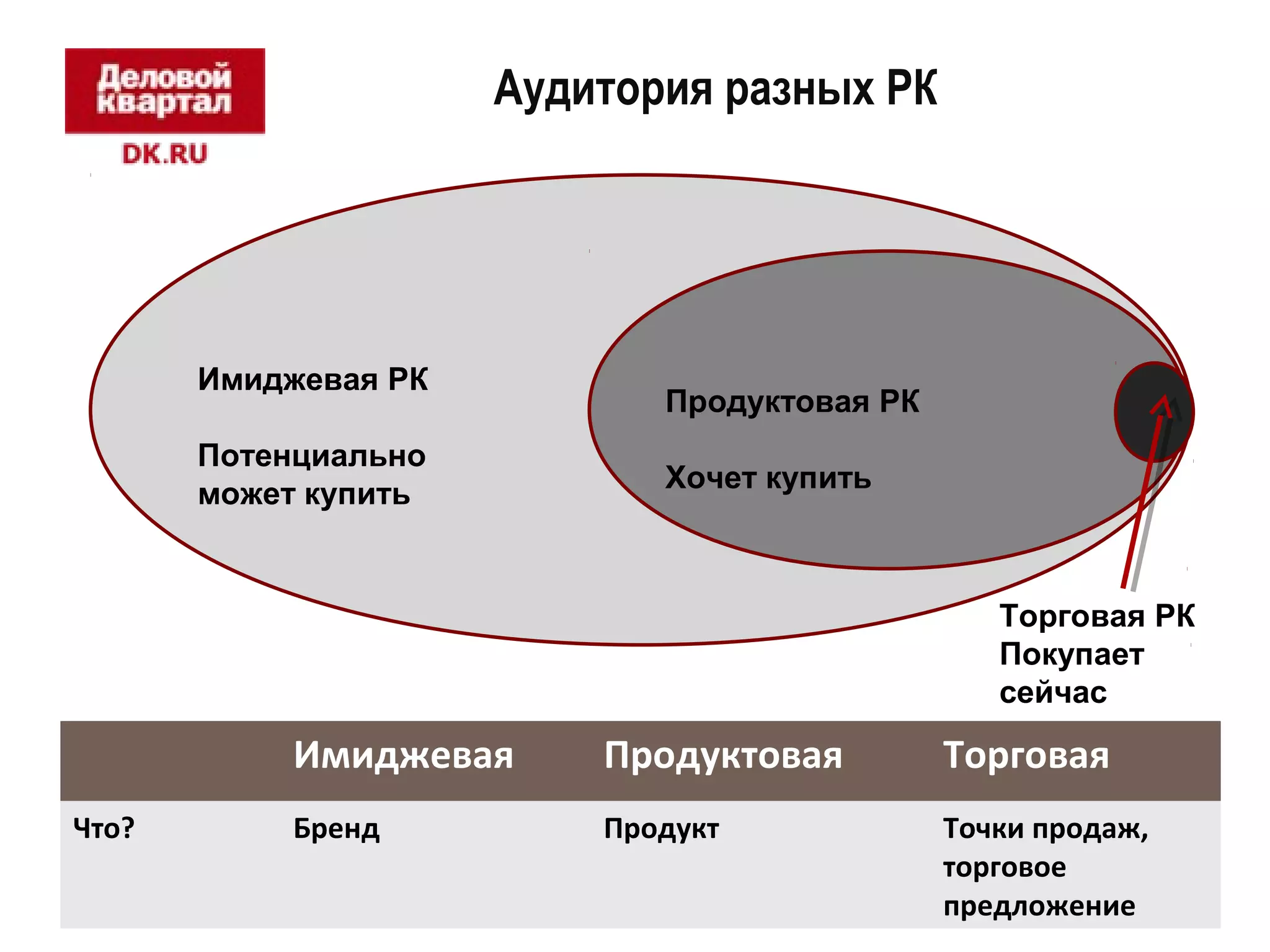 Деловой квартал
DK.RU

Аудитория разных РК

Имиджевая РК

Потенциально может купить

Продуктовая РК

Хочет купить

Торговая РК
Покупает сейчас

| | Имиджевая | Продуктовая | Торговая |
|---|---|---|---|
| Что? | Бренд | Продукт | Точки продаж, торговое предложение |